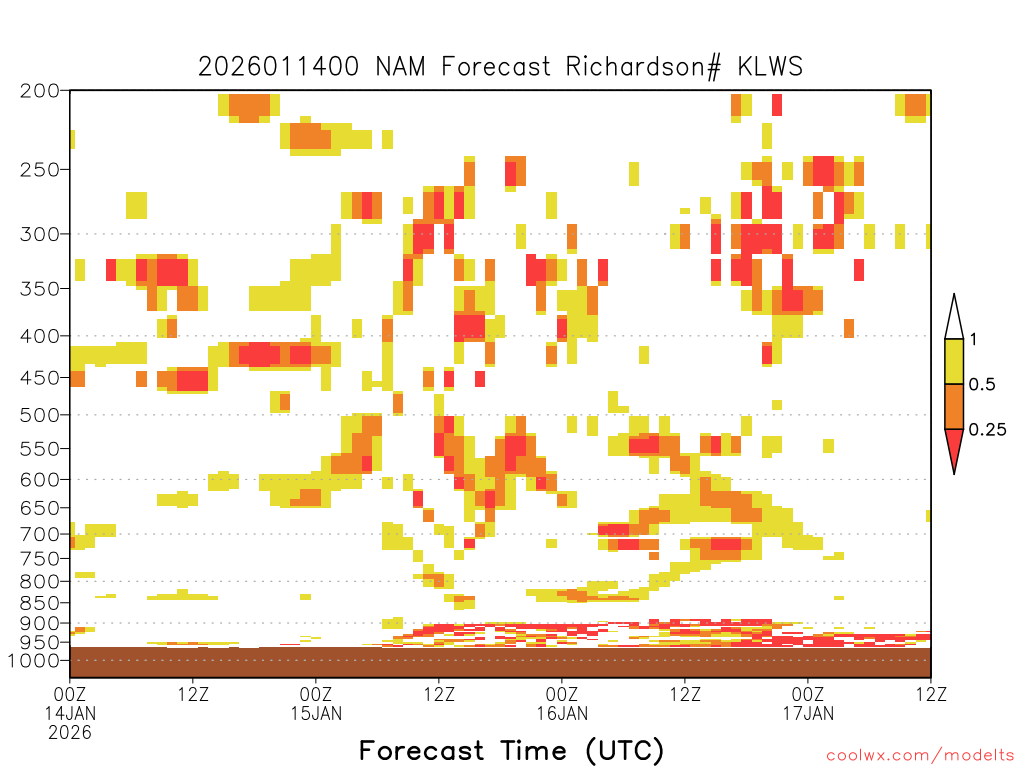 2026011400 NAM Forecast Richardson# KLWS

200
250
300
350
400
450
500
550
600
650
700
750
800
850
900
950
1000

1
0.5
0.25

00Z
14JAN
2026
12Z
00Z
15JAN
12Z
00Z
16JAN
12Z
00Z
17JAN
12Z

Forecast Time (UTC)

coolwx.com/modelts